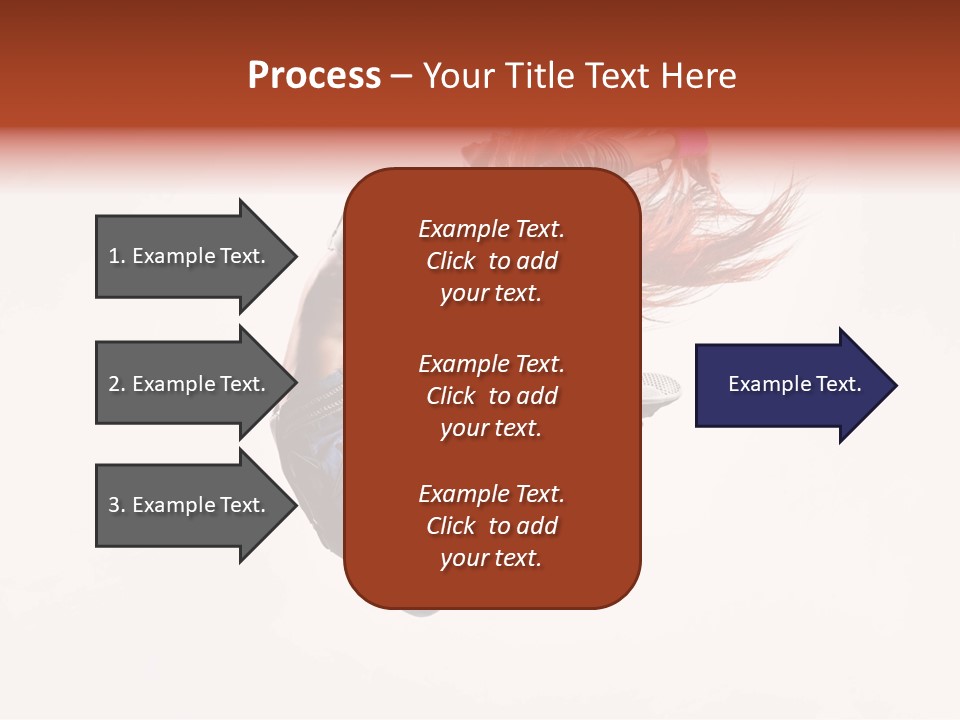 Process – Your Title Text Here

1. Example Text.

2. Example Text.

3. Example Text.

Example Text. Click to add your text.

Example Text. Click to add your text.

Example Text. Click to add your text.

Example Text.